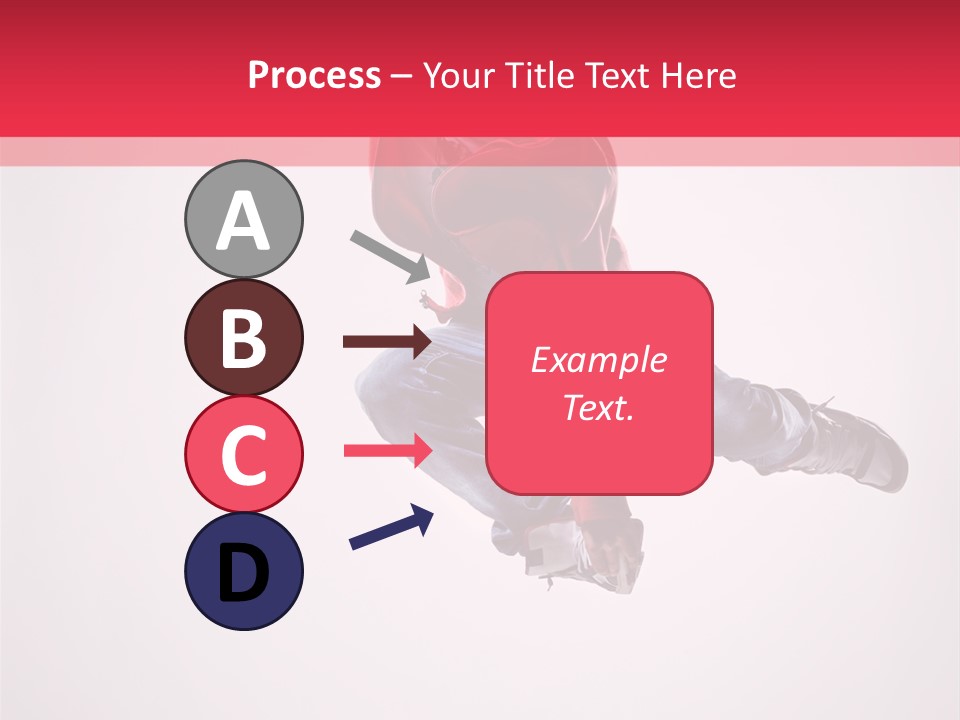 Process – Your Title Text Here

A

B

C

D

Example Text.